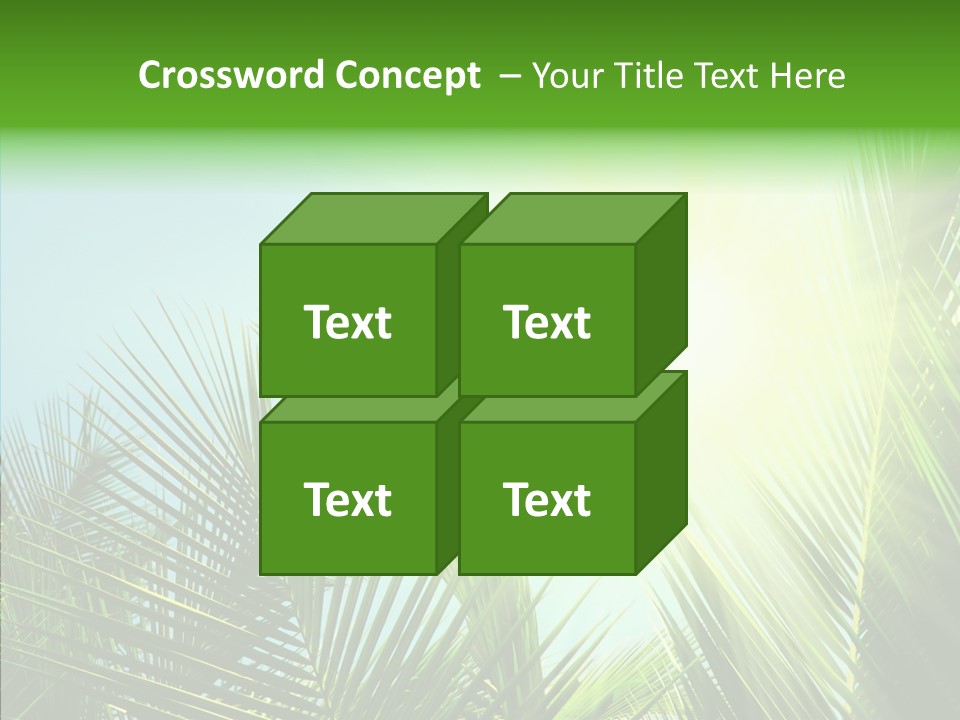 Crossword Concept – Your Title Text Here

Text

Text

Text

Text